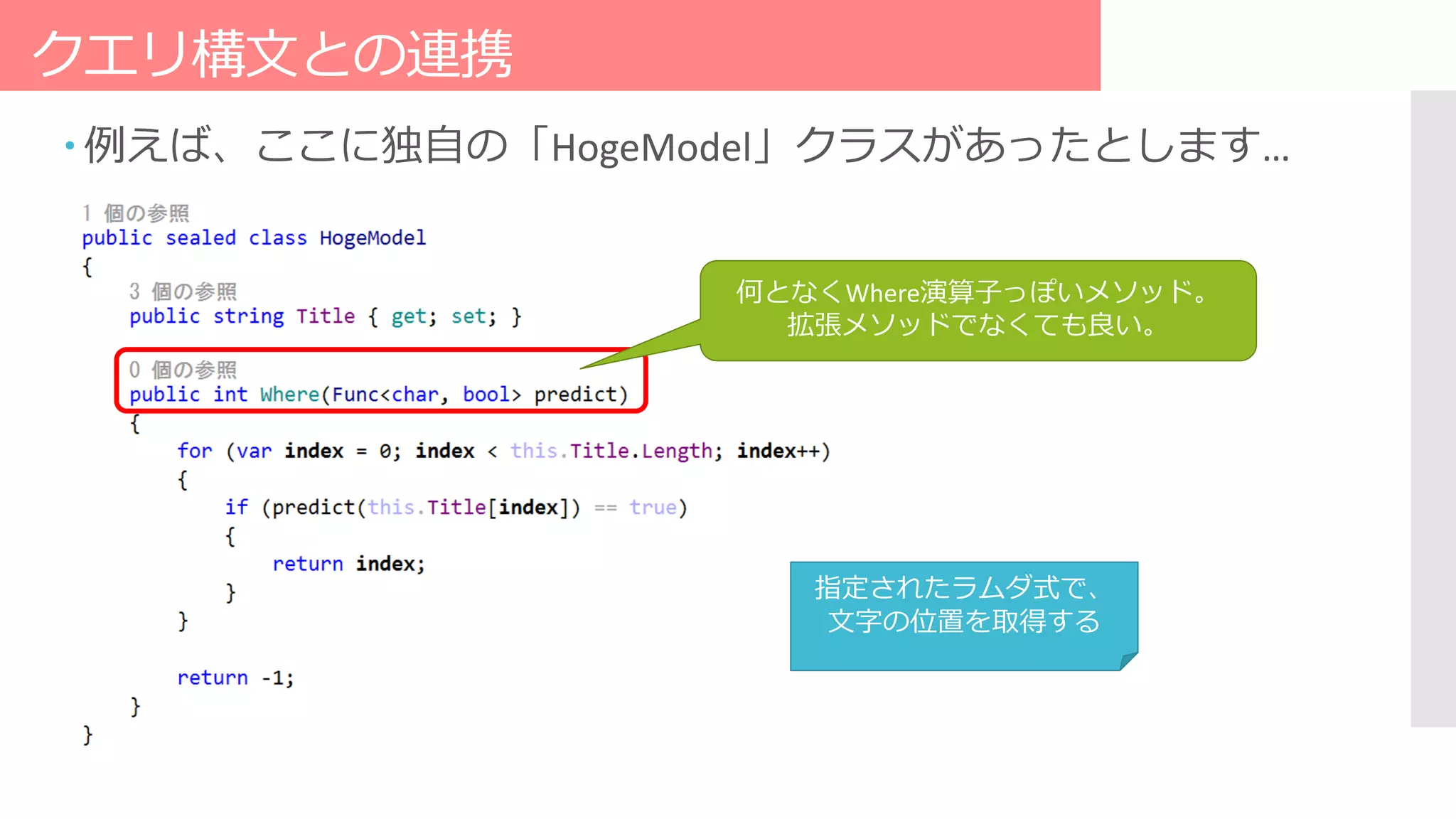 クエリ構文との連携

• 例えば、ここに独自の「HogeModel」クラスがあったとします…

1 個の参照
public sealed class HogeModel
{
    3 個の参照
    public string Title { get; set; }

    0 個の参照
    public int Where(Func<char, bool> predict)
    {
        for (var index = 0; index < this.Title.Length; index++)
        {
            if (predict(this.Title[index]) == true)
            {
                return index;
            }
        }

        return -1;
    }
}

何となくWhere演算子っぽいメソッド。
拡張メソッドでなくても良い。

指定されたラムダ式で、
文字の位置を取得する